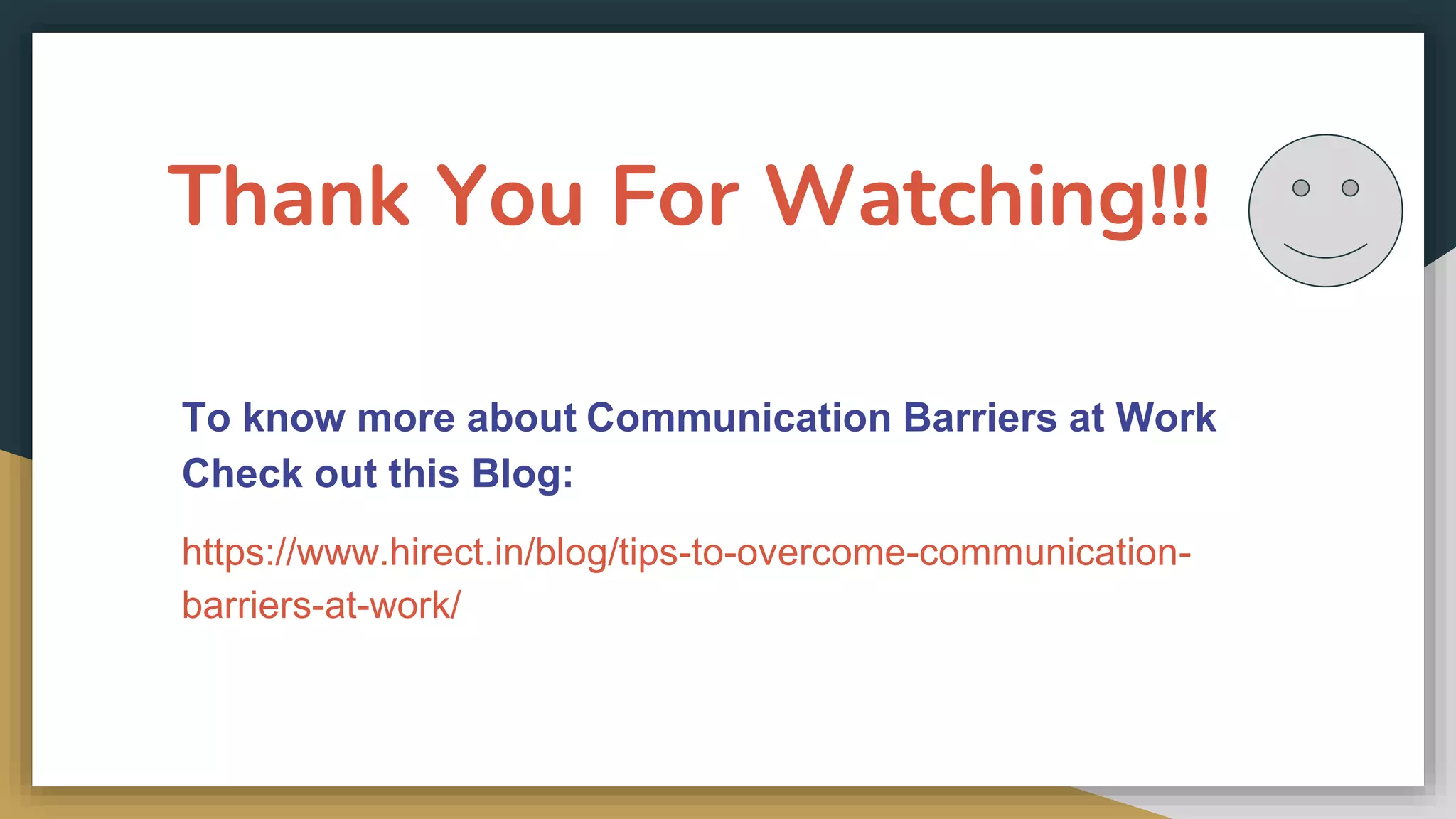 Thank You For Watching!!!

To know more about Communication Barriers at Work Check out this Blog:

https://www.hirect.in/blog/tips-to-overcome-communication-barriers-at-work/